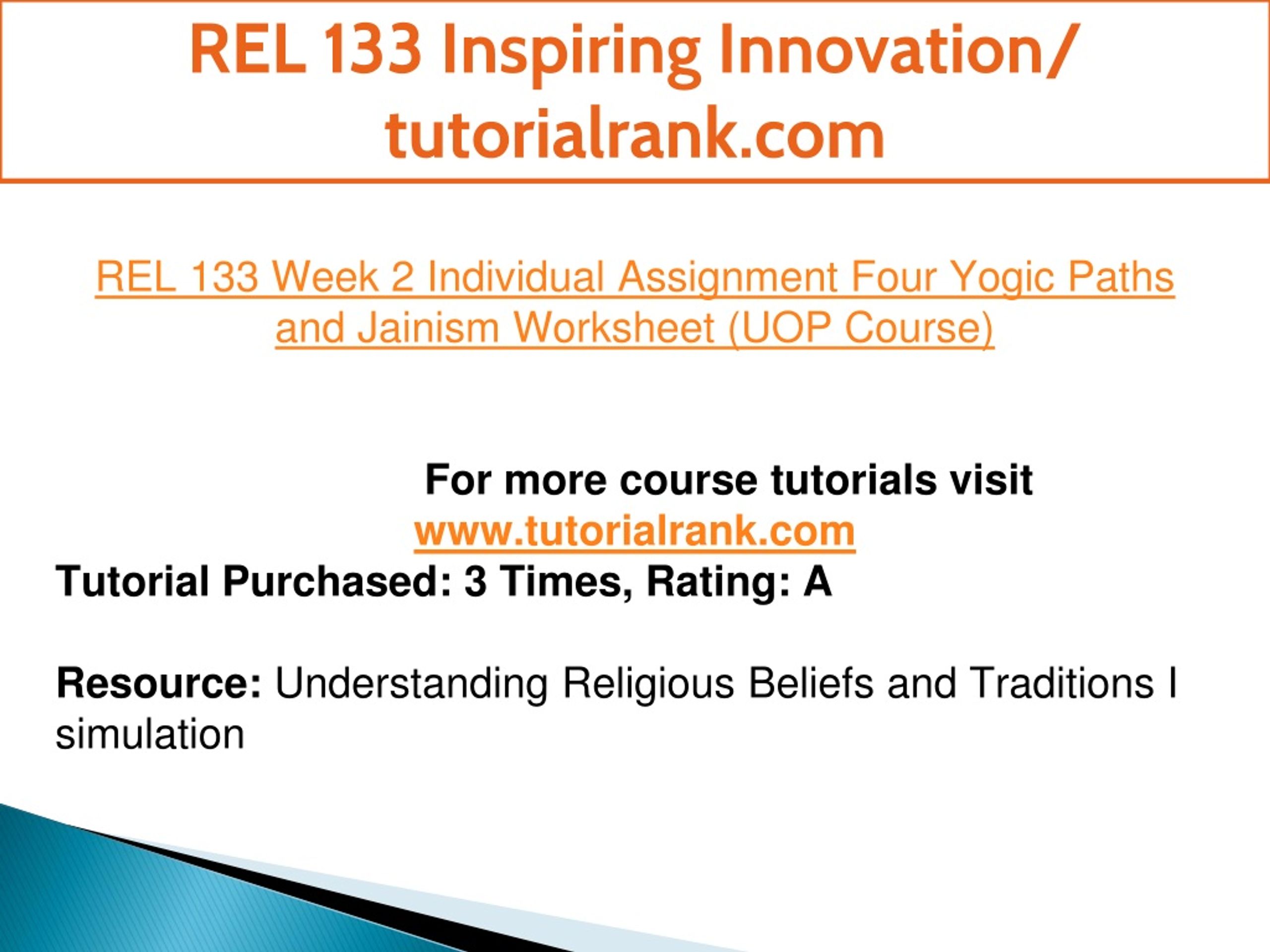 REL 133 Inspiring Innovation/ tutorialrank.com

REL 133 Week 2 Individual Assignment Four Yogic Paths and Jainism Worksheet (UOP Course)

For more course tutorials visit
www.tutorialrank.com
Tutorial Purchased: 3 Times, Rating: A

Resource: Understanding Religious Beliefs and Traditions I simulation